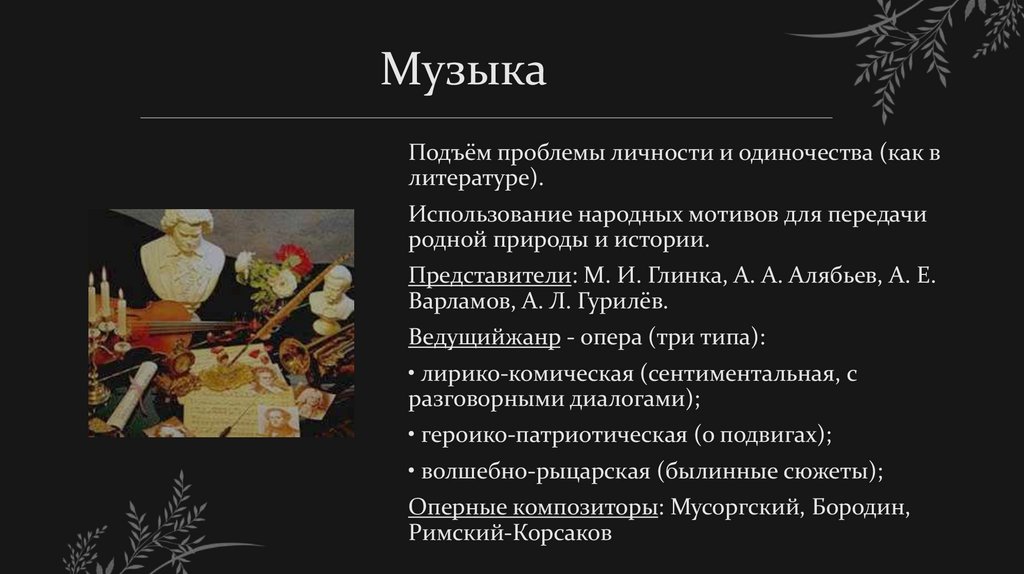 Музыка

Подъём проблемы личности и одиночества (как в литературе).

Использование народных мотивов для передачи родной природы и истории.

Представители: М. И. Глинка, А. А. Алябьев, А. Е. Варламов, А. Л. Гурилёв.

Ведущийжанр - опера (три типа):

• лирико-комическая (сентиментальная, с разговорными диалогами);

• героико-патриотическая (о подвигах);

• волшебно-рыцарская (былинные сюжеты);

Оперные композиторы: Мусоргский, Бородин, Римский-Корсаков